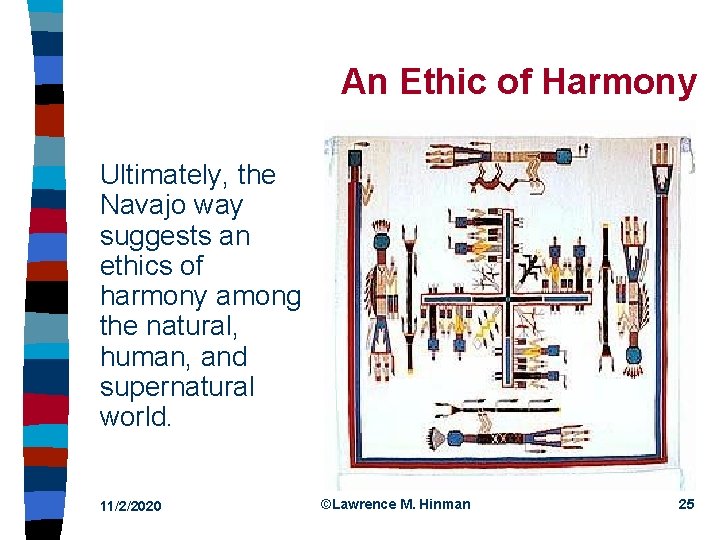 An Ethic of Harmony

Ultimately, the Navajo way suggests an ethics of harmony among the natural, human, and supernatural world.

11/2/2020

©Lawrence M. Hinman

25